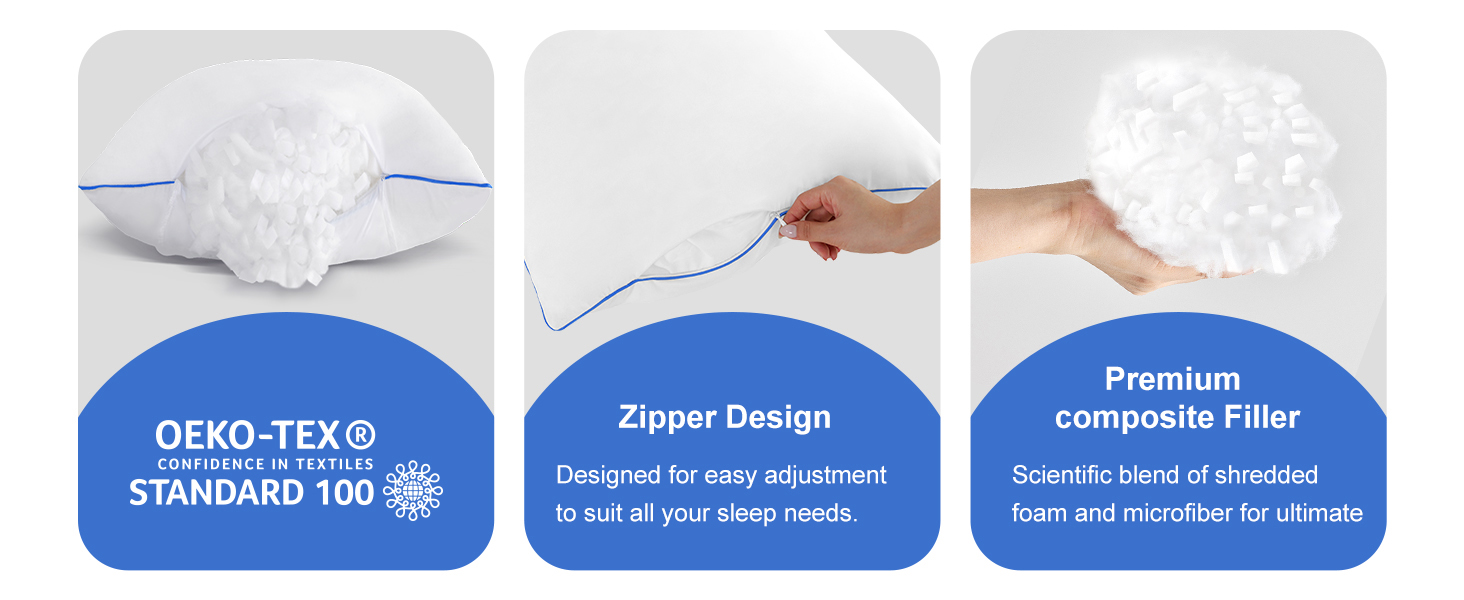 OEKO-TEX®
CONFIDENCE IN TEXTILES
STANDARD 100

Zipper Design

Designed for easy adjustment to suit all your sleep needs.

Premium composite Filler

Scientific blend of shredded foam and microfiber for ultimate